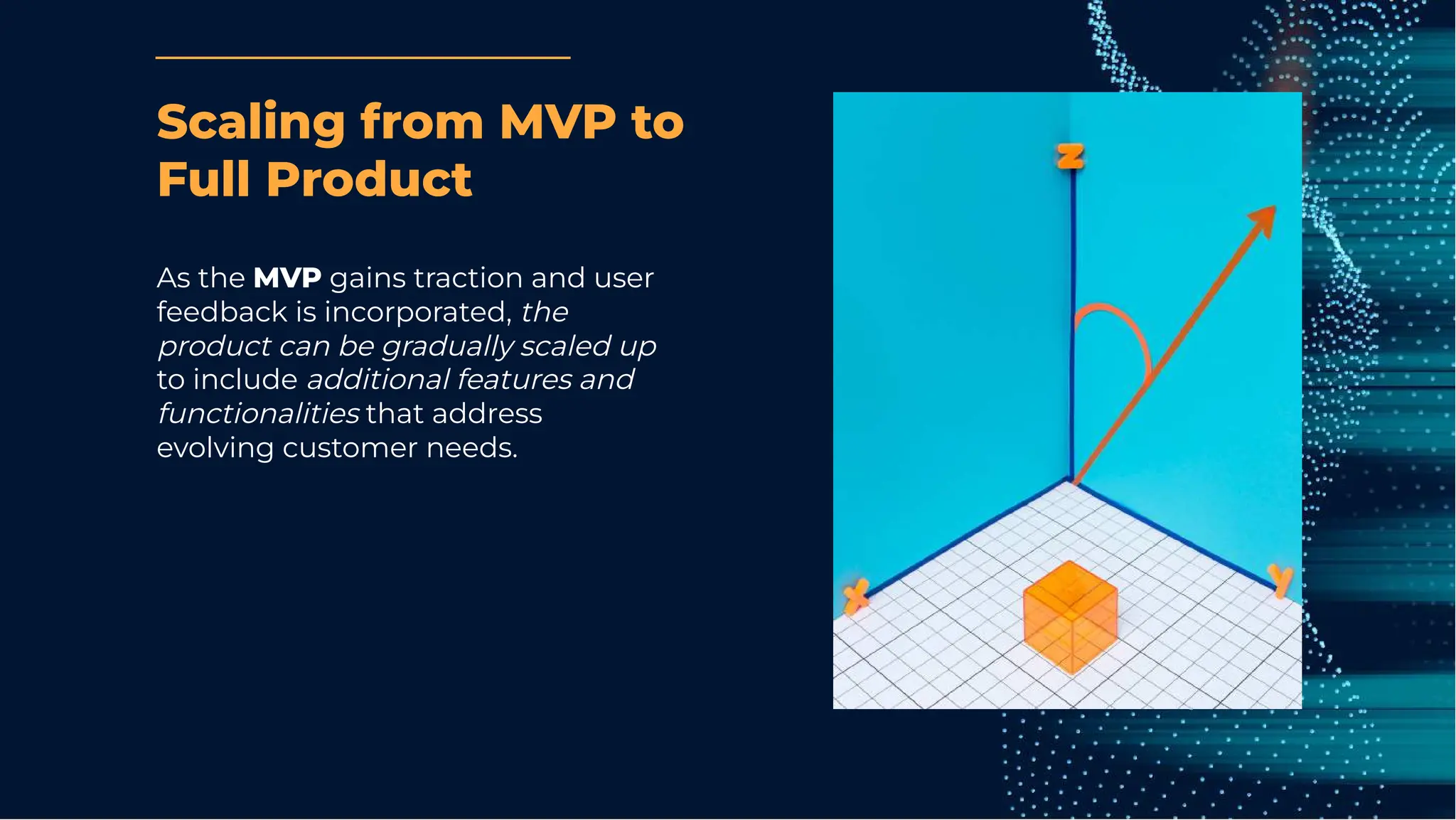 Scaling from MVP to Full Product

As the MVP gains traction and user feedback is incorporated, the product can be gradually scaled up to include additional features and functionalities that address evolving customer needs.

z

x

y